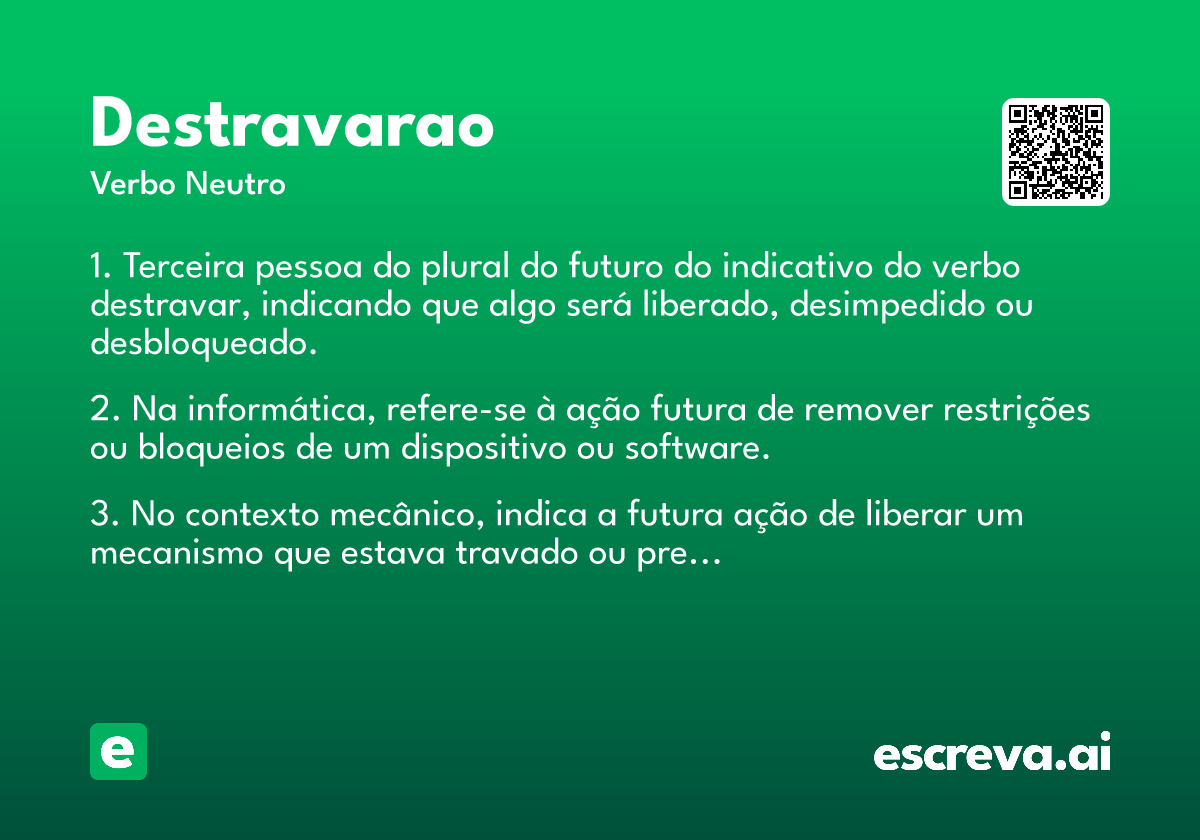 Destravarao
Verbo Neutro

1. Terceira pessoa do plural do futuro do indicativo do verbo destravar, indicando que algo será liberado, desimpedido ou desbloqueado.

2. Na informática, refere-se à ação futura de remover restrições ou bloqueios de um dispositivo ou software.

3. No contexto mecânico, indica a futura ação de liberar um mecanismo que estava travado ou pre…

e

escreva.ai